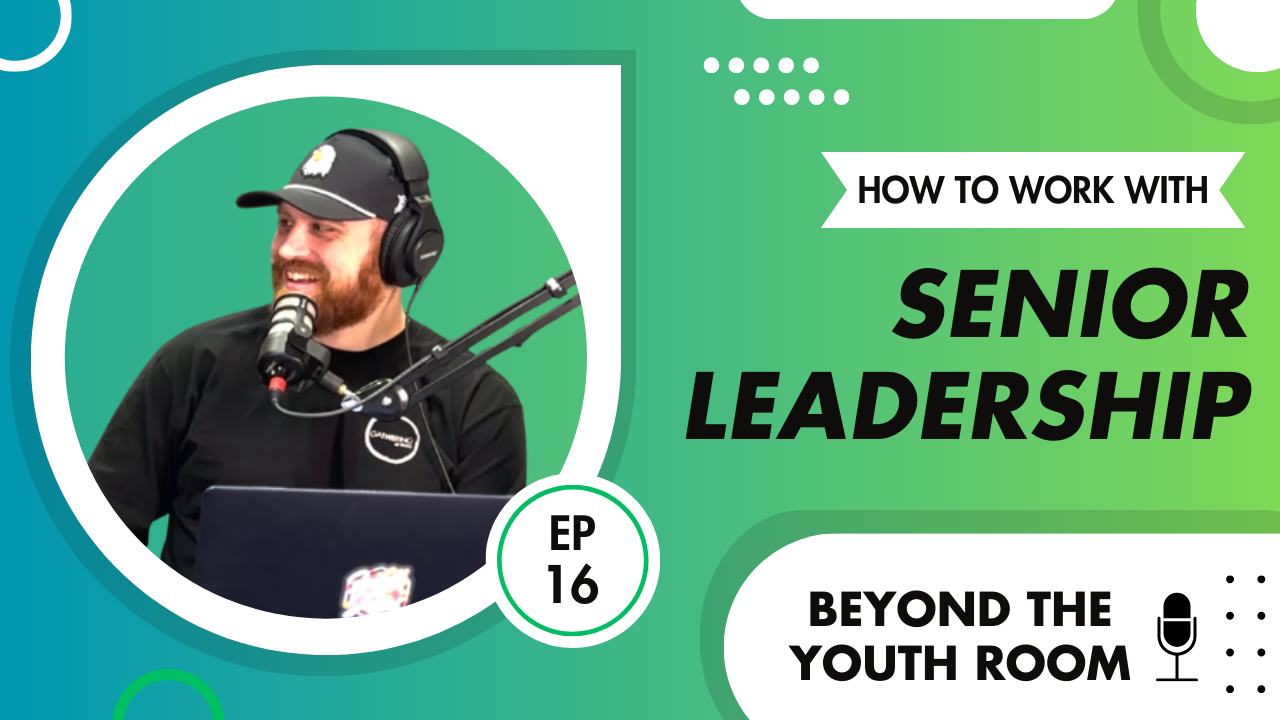 HOW TO WORK WITH

SENIOR LEADERSHIP

EP 16

BEYOND THE YOUTH ROOM